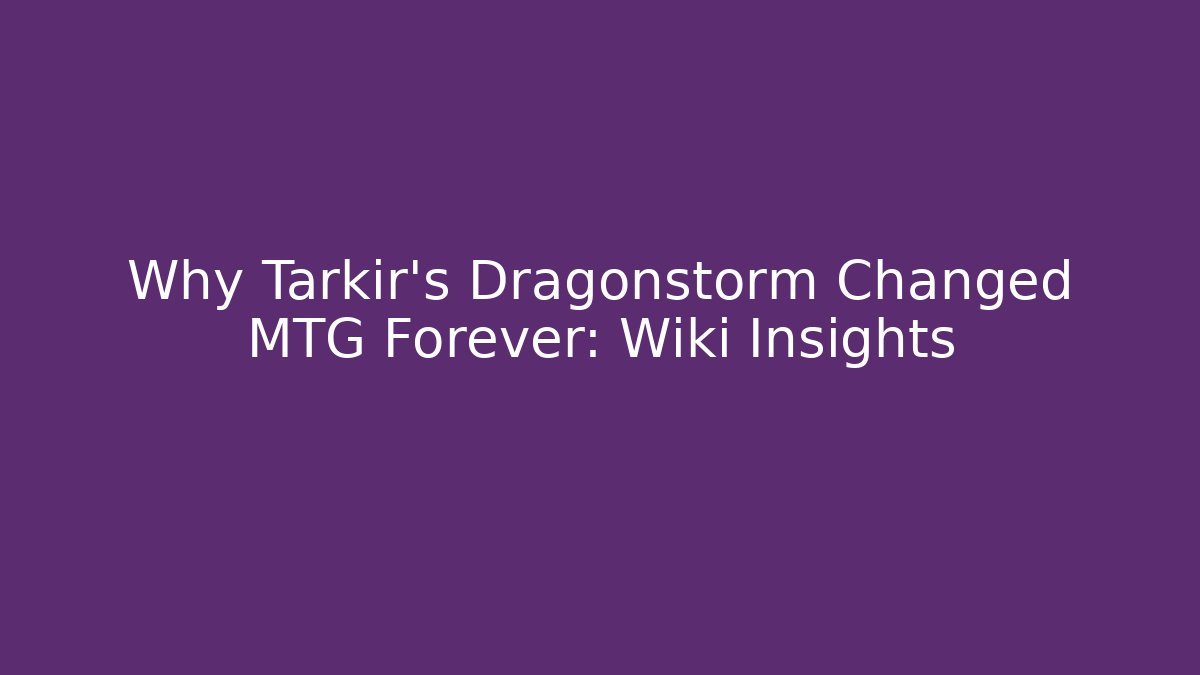 Why Tarkir's Dragonstorm Changed MTG Forever: Wiki Insights